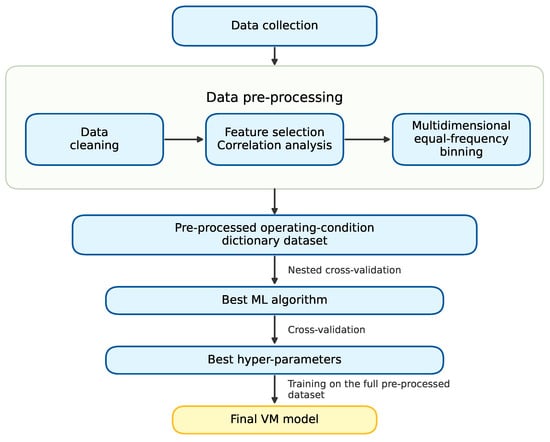 Data collection

Data pre-processing

Data cleaning

Feature selection
Correlation analysis

Multidimensional equal-frequency binning

Pre-processed operating-condition dictionary dataset

Nested cross-validation

Best ML algorithm

Cross-validation

Best hyper-parameters

Training on the full pre-processed dataset

Final VM model